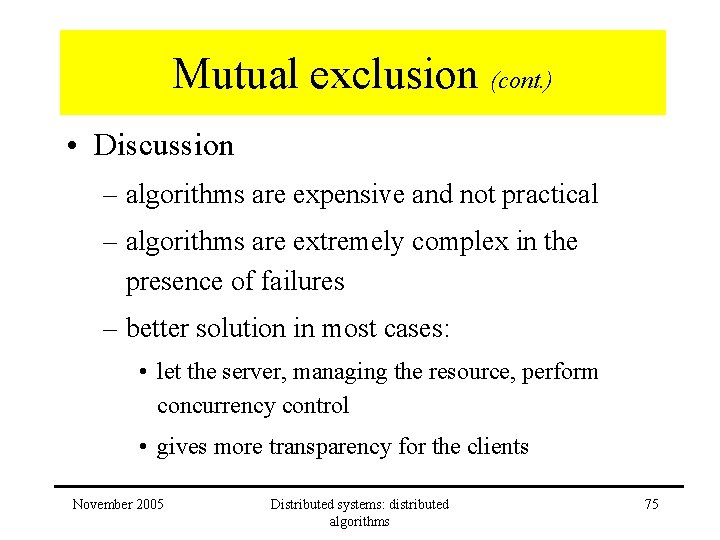 Mutual exclusion (cont.)

• Discussion

– algorithms are expensive and not practical

– algorithms are extremely complex in the presence of failures

– better solution in most cases:

• let the server, managing the resource, perform concurrency control

• gives more transparency for the clients

November 2005

Distributed systems: distributed algorithms

75